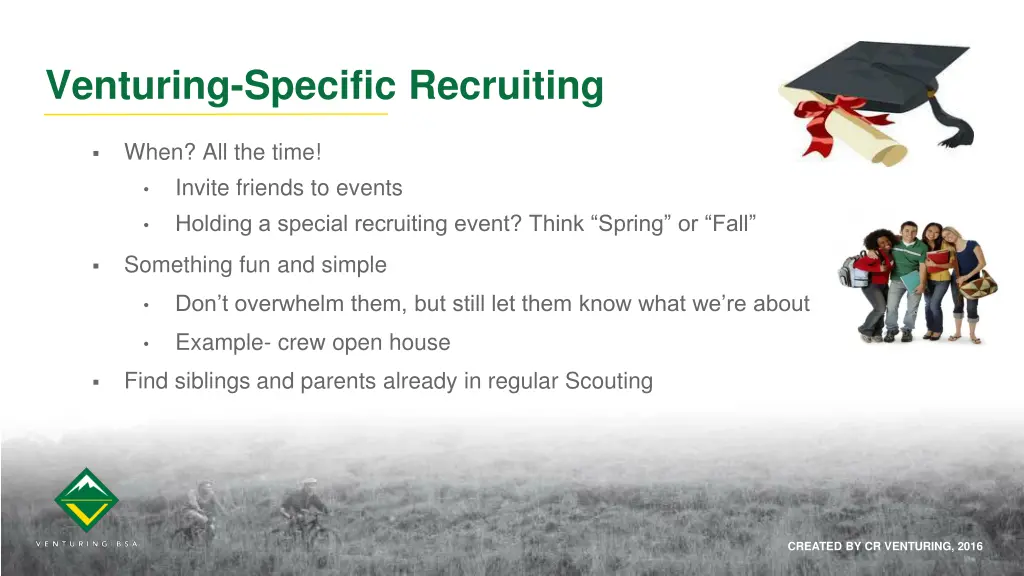 Venturing-Specific Recruiting

▪ When? All the time!

• Invite friends to events

• Holding a special recruiting event? Think “Spring” or “Fall”

▪ Something fun and simple

• Don’t overwhelm them, but still let them know what we’re about

• Example- crew open house

▪ Find siblings and parents already in regular Scouting

VENTURING BSA

CREATED BY CR VENTURING, 2016